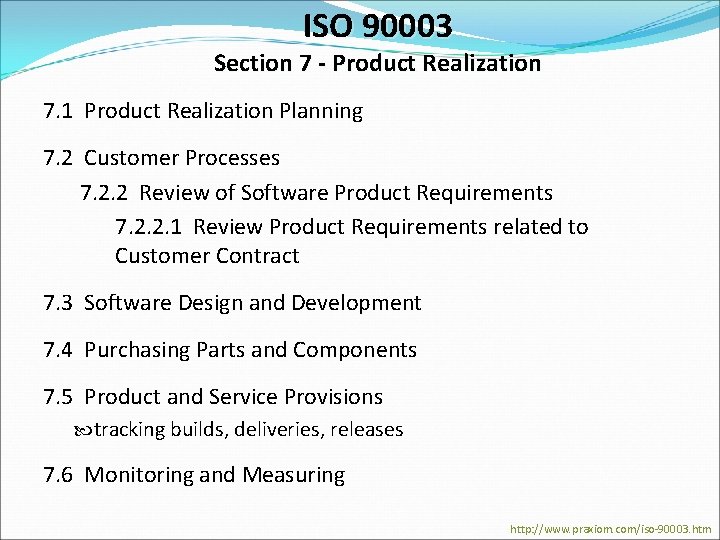 ISO 90003
Section 7 - Product Realization

7.1 Product Realization Planning

7.2 Customer Processes

7.2.2 Review of Software Product Requirements

7.2.2.1 Review Product Requirements related to Customer Contract

7.3 Software Design and Development

7.4 Purchasing Parts and Components

7.5 Product and Service Provisions

tracking builds, deliveries, releases

7.6 Monitoring and Measuring

http://www.praxiom.com/iso-90003.htm